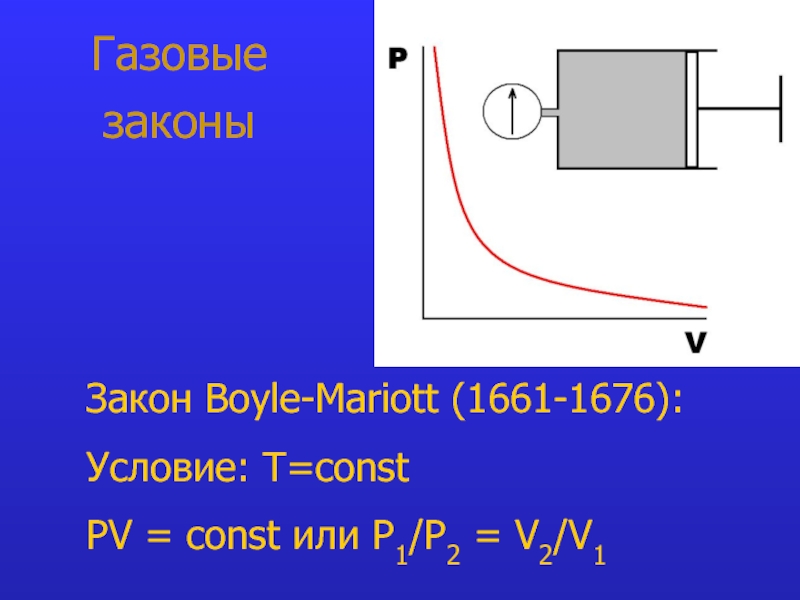 Газовые законы

P

V

Закон Boyle-Mariott (1661-1676):

Условие: T=const

PV = const или $P_1/P_2 = V_2/V_1$